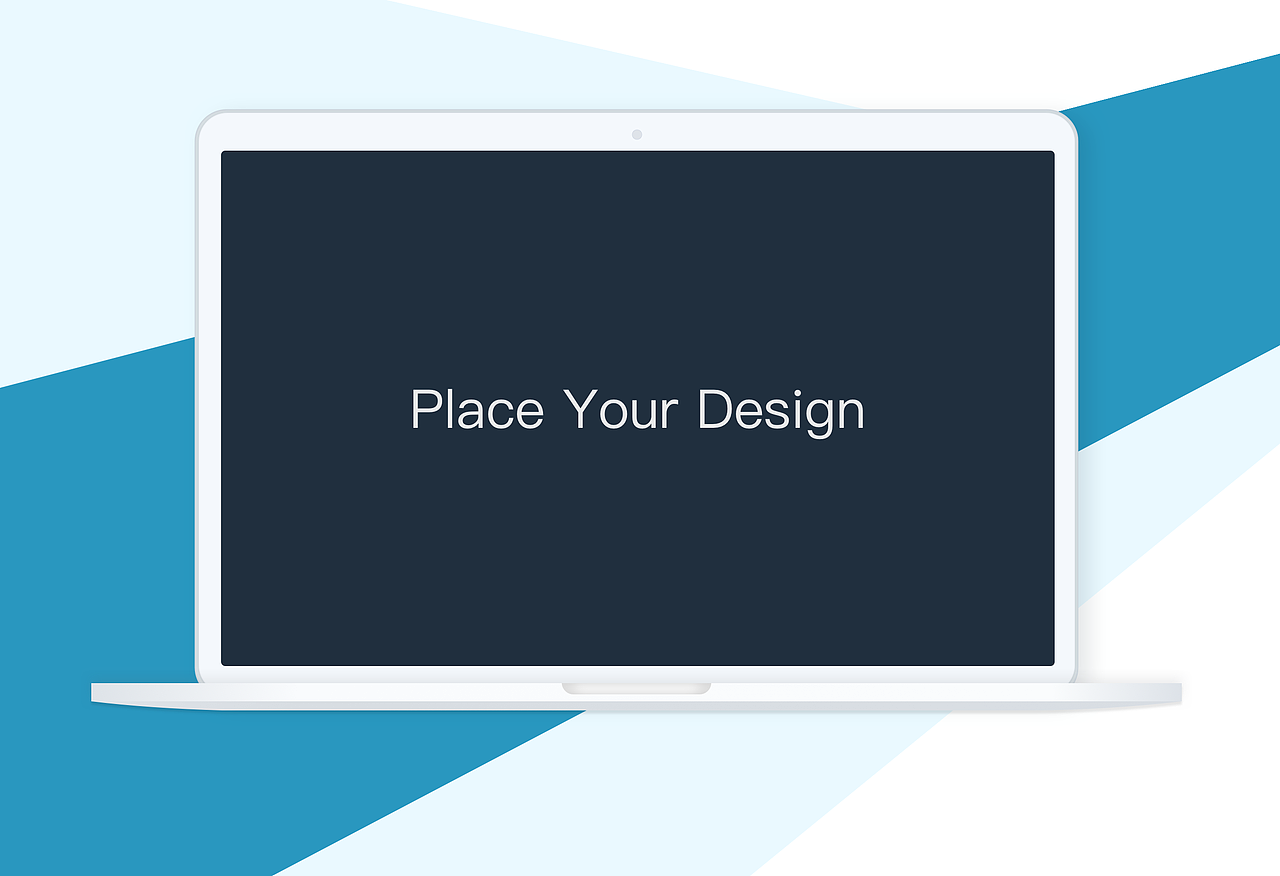 Place Your Design